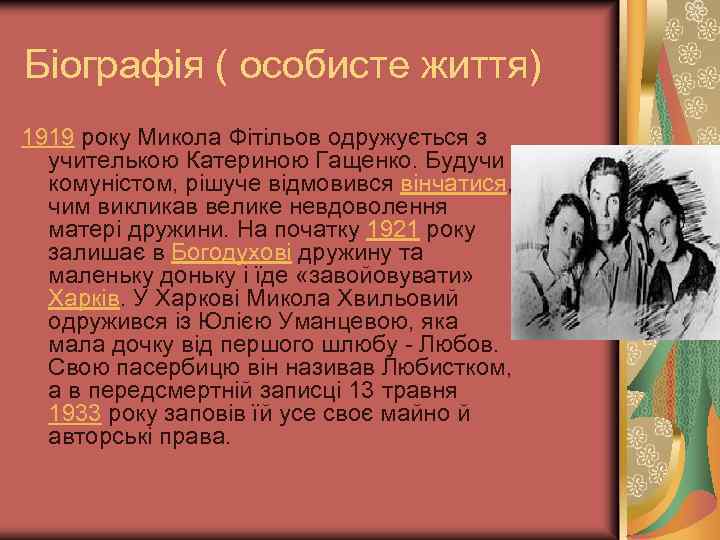 Біографія ( особисте життя)

1919 року Микола Фітільов одружується з учителькою Катериною Гащенко. Будучи комуністом, рішуче відмовився вінчатися, чим викликав велике невдоволення матері дружини. На початку 1921 року залишає в Богодухові дружину та маленьку доньку і їде «завойовувати» Харків. У Харкові Микола Хвильовий одружився із Юлією Уманцевою, яка мала дочку від першого шлюбу - Любов. Свою пасербицю він називав Любистком, а в передсмертній записці 13 травня 1933 року заповів їй усе своє майно й авторські права.